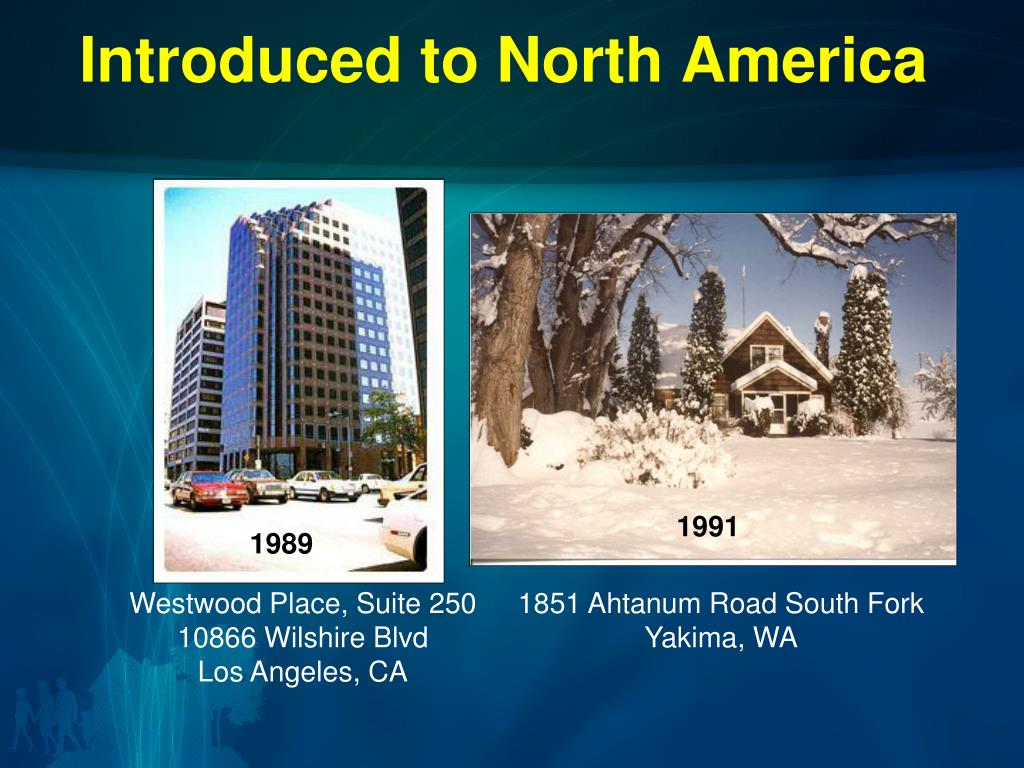 Introduced to North America

1989

Westwood Place, Suite 250
10866 Wilshire Blvd
Los Angeles, CA

1991

1851 Ahtanum Road South Fork
Yakima, WA